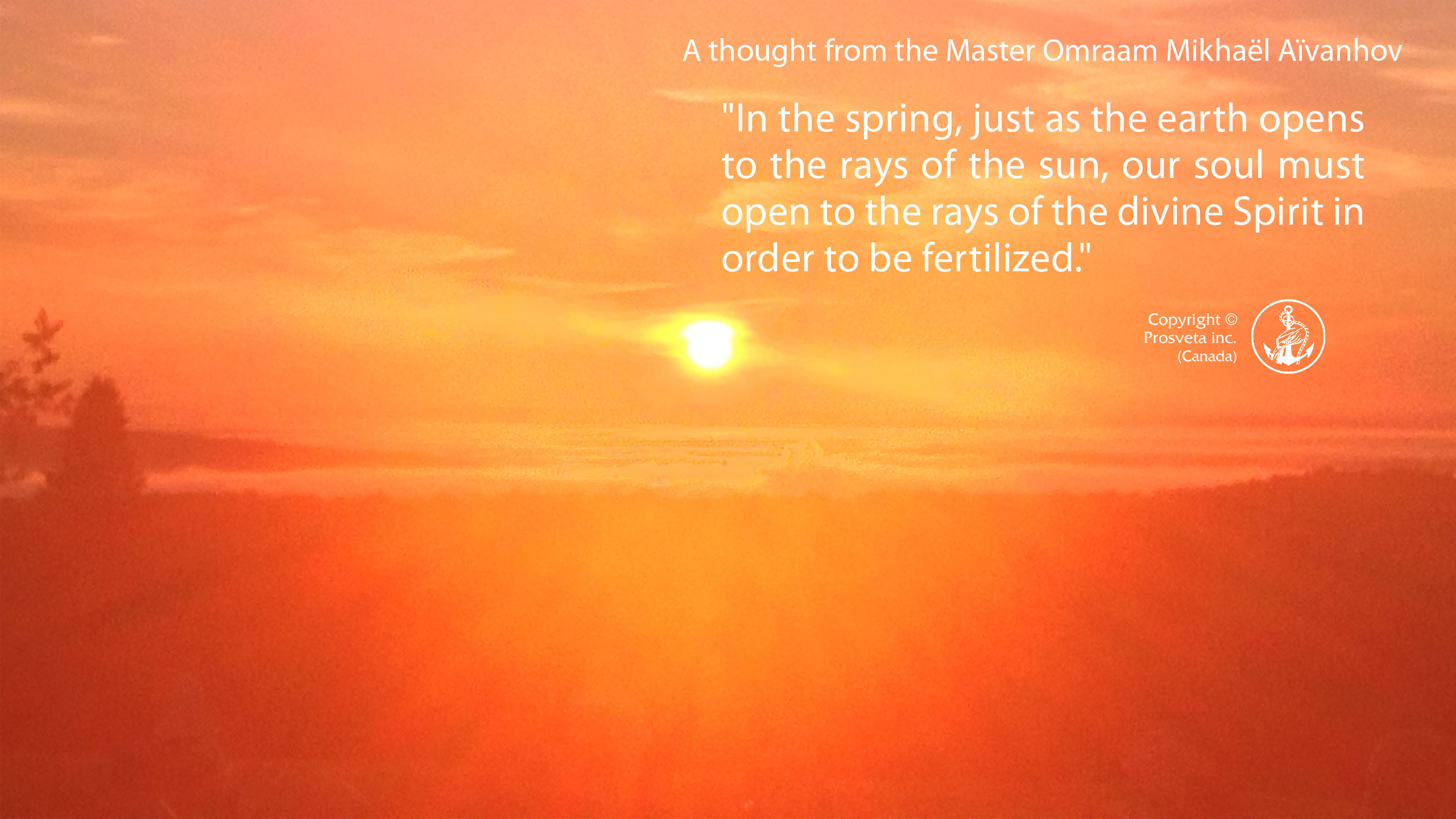 A thought from the Master Omraam Mikhaël Aïvanhov

"In the spring, just as the earth opens to the rays of the sun, our soul must open to the rays of the divine Spirit in order to be fertilized."

Copyright © Prosveta inc. (Canada)